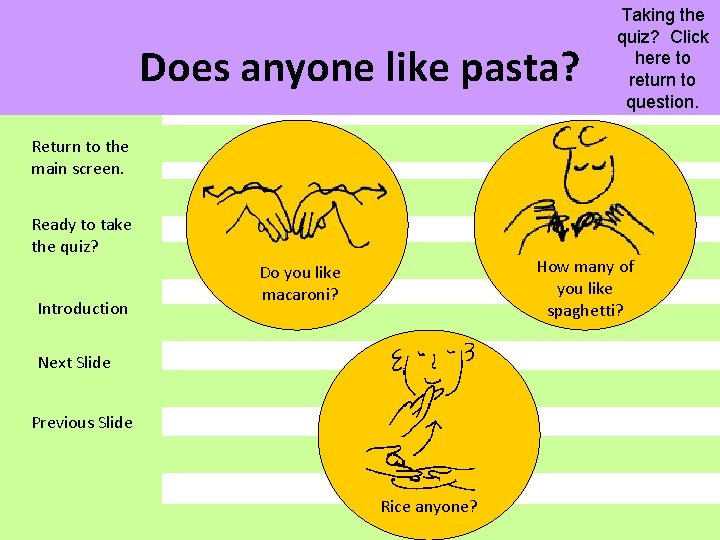 Does anyone like pasta?

Taking the quiz? Click here to return to question.

Return to the main screen.

Ready to take the quiz?

Introduction

Next Slide

Previous Slide

Do you like macaroni?

How many of you like spaghetti?

Rice anyone?